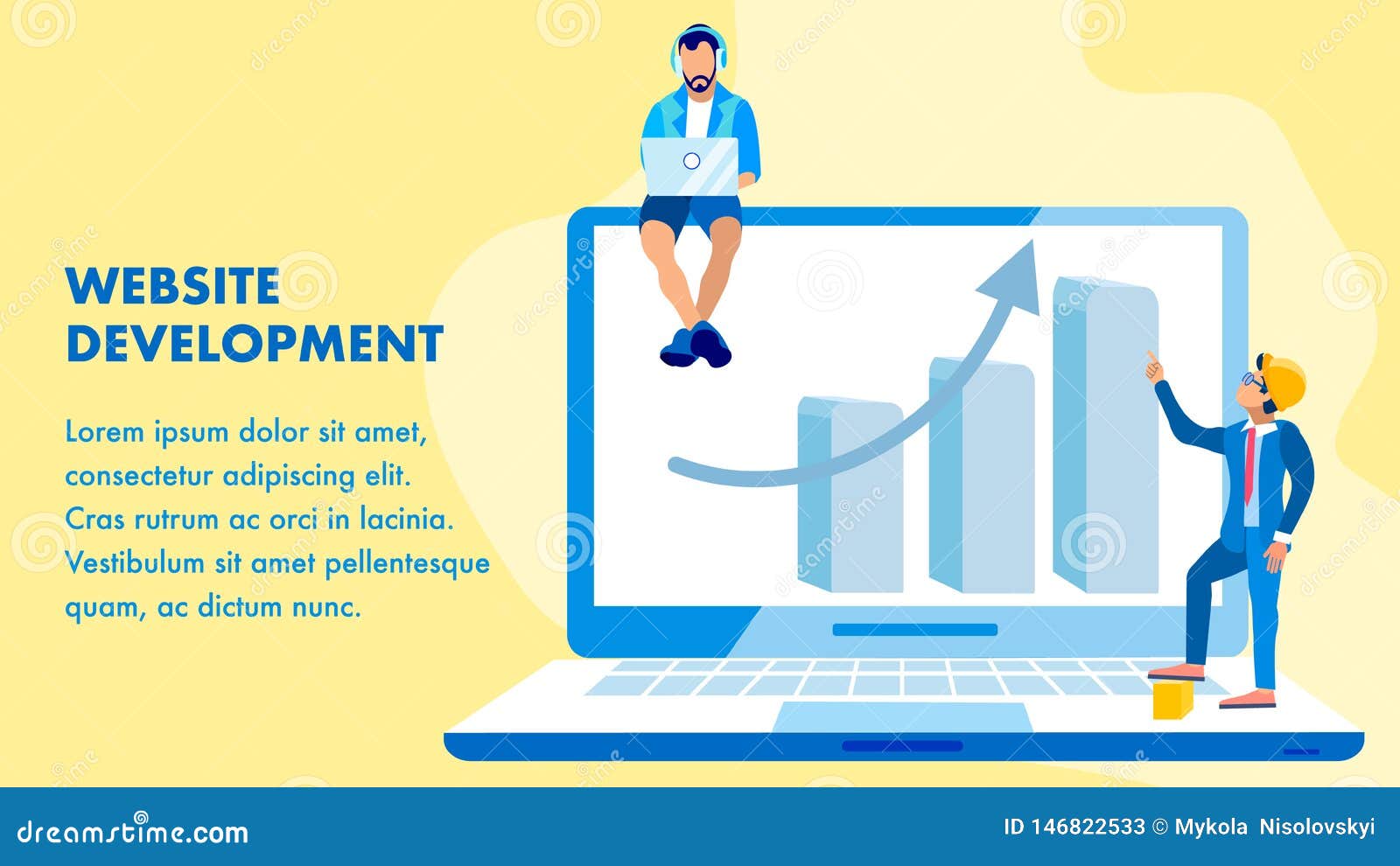 WEBSITE DEVELOPMENT

Lorem ipsum dolor sit amet, consectetur adipiscing elit. Cras rutrum ac orci in lacinia. Vestibulum sit amet pellentesque quam, ac dictum nunc.

dreamstime.com

ID 146822533 © Mykola Nisolovskyi